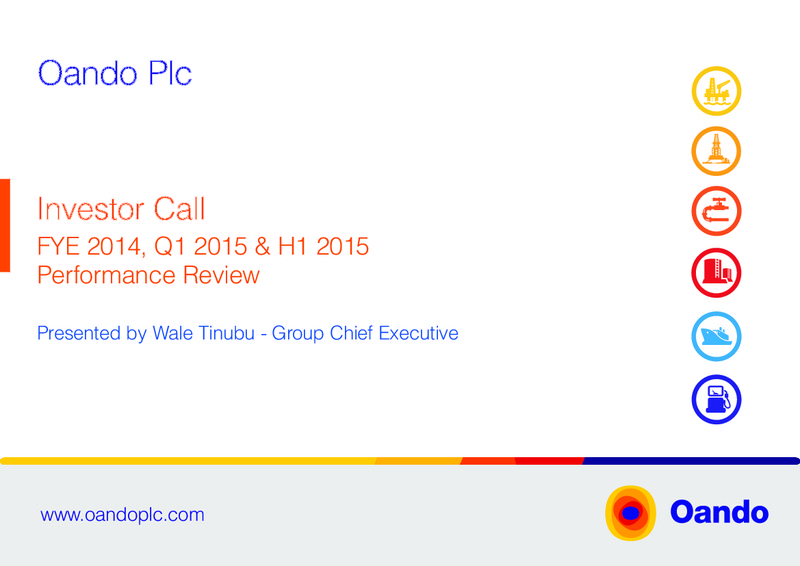 Oando Plc

Investor Call
FYE 2014, Q1 2015 & H1 2015
Performance Review

Presented by Wale Tinubu - Group Chief Executive

www.oandoplc.com

Oando